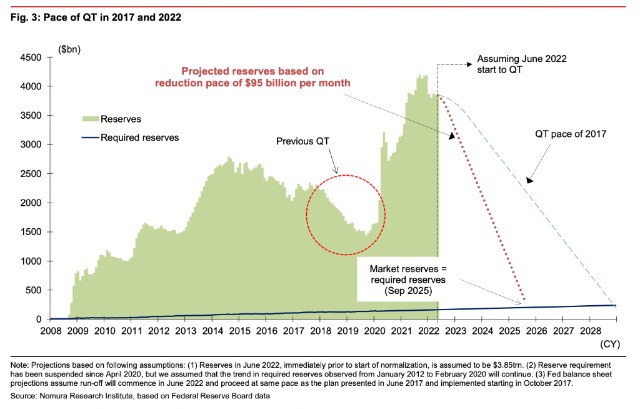 Fig. 3: Pace of QT in 2017 and 2022

($bn)

4500
4000
3500
3000
2500
2000
1500
1000
500
0

Projected reserves based on reduction pace of $95 billion per month

Assuming June 2022 start to QT

Reserves

Required reserves

Previous QT

QT pace of 2017

Market reserves = required reserves (Sep 2025)

2008 2009 2010 2011 2012 2013 2014 2015 2016 2017 2018 2019 2020 2021 2022 2023 2024 2025 2026 2027 2028

(CY)

Note: Projections based on following assumptions: (1) Reserves in June 2022, immediately prior to start of normalization, is assumed to be $3.85trn. (2) Reserve requirement has been suspended since April 2020, but we assumed that the trend in required reserves observed from January 2012 to February 2020 will continue. (3) Fed balance sheet projections assume run-off will commence in June 2022 and proceed at same pace as the plan presented in June 2017 and implemented starting in October 2017.

Source: Nomura Research Institute, based on Federal Reserve Board data